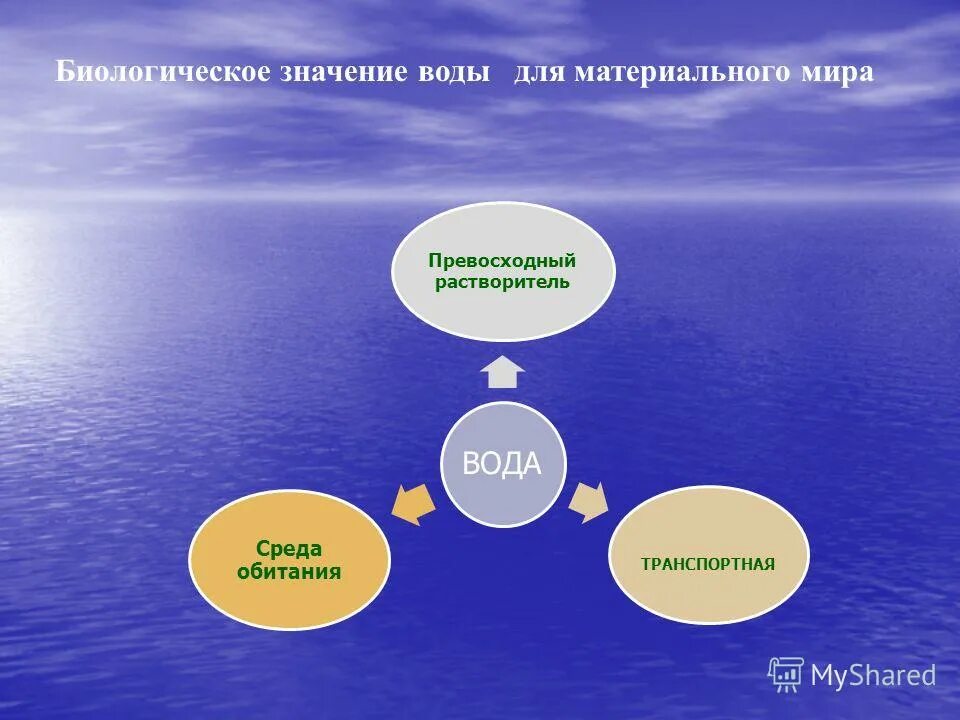 Биологическое значение воды для материального мира

Превосходный растворитель

ВОДА

Среда обитания

ТРАНСПОРТНАЯ

MyShared